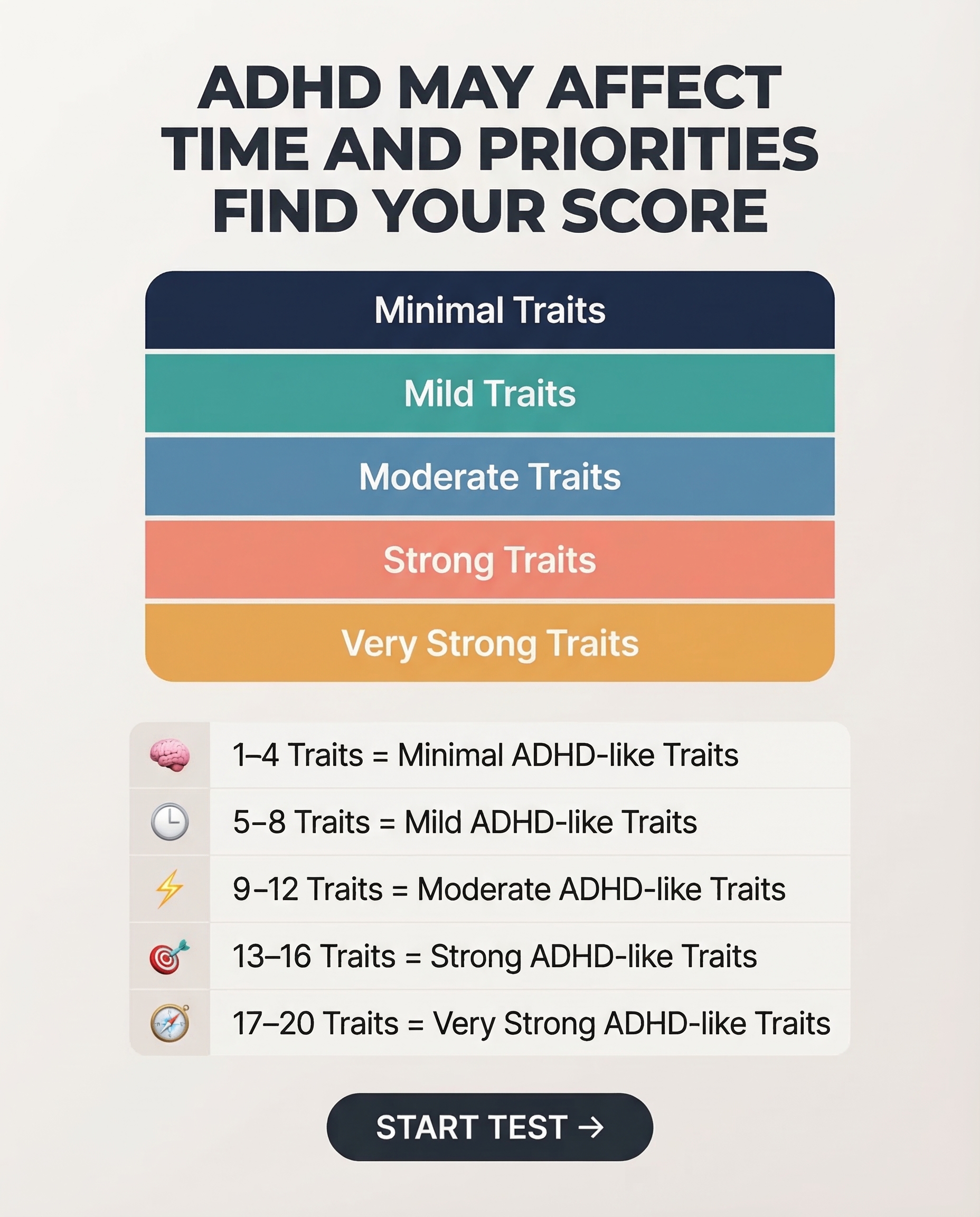 ADHD MAY AFFECT TIME AND PRIORITIES FIND YOUR SCORE

Minimal Traits

Mild Traits

Moderate Traits

Strong Traits

Very Strong Traits

1–4 Traits = Minimal ADHD-like Traits

5–8 Traits = Mild ADHD-like Traits

9–12 Traits = Moderate ADHD-like Traits

13–16 Traits = Strong ADHD-like Traits

17–20 Traits = Very Strong ADHD-like Traits

START TEST →